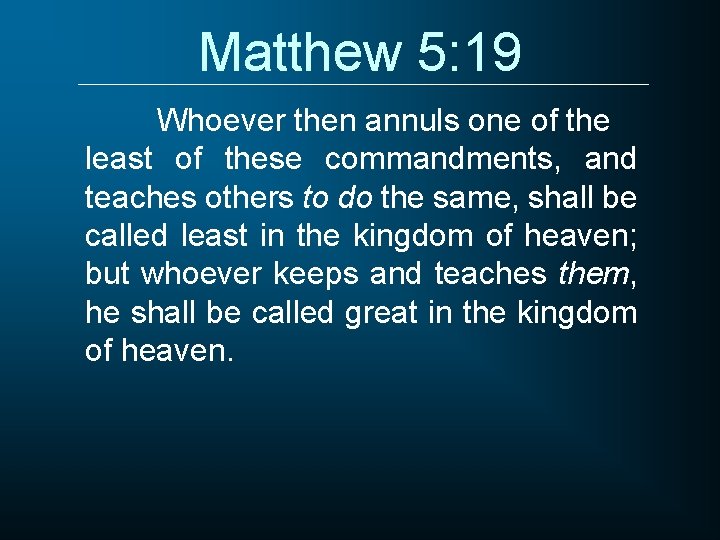 Matthew 5:19

Whoever then annuls one of the least of these commandments, and teaches others to do the same, shall be called least in the kingdom of heaven; but whoever keeps and teaches them, he shall be called great in the kingdom of heaven.